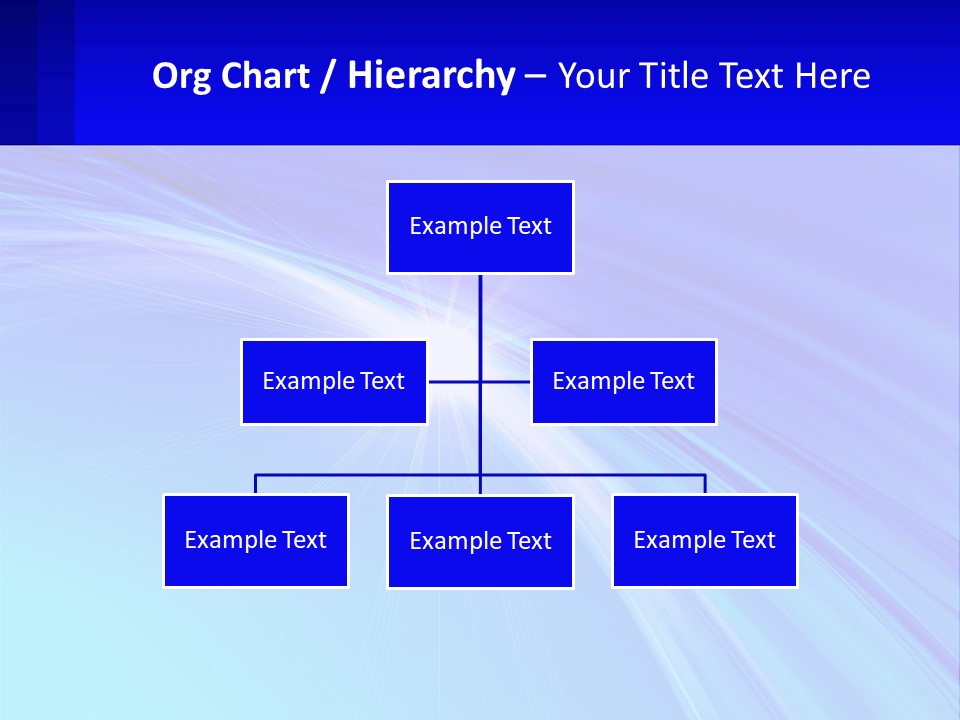 Org Chart / Hierarchy – Your Title Text Here

Example Text

Example Text

Example Text

Example Text

Example Text

Example Text